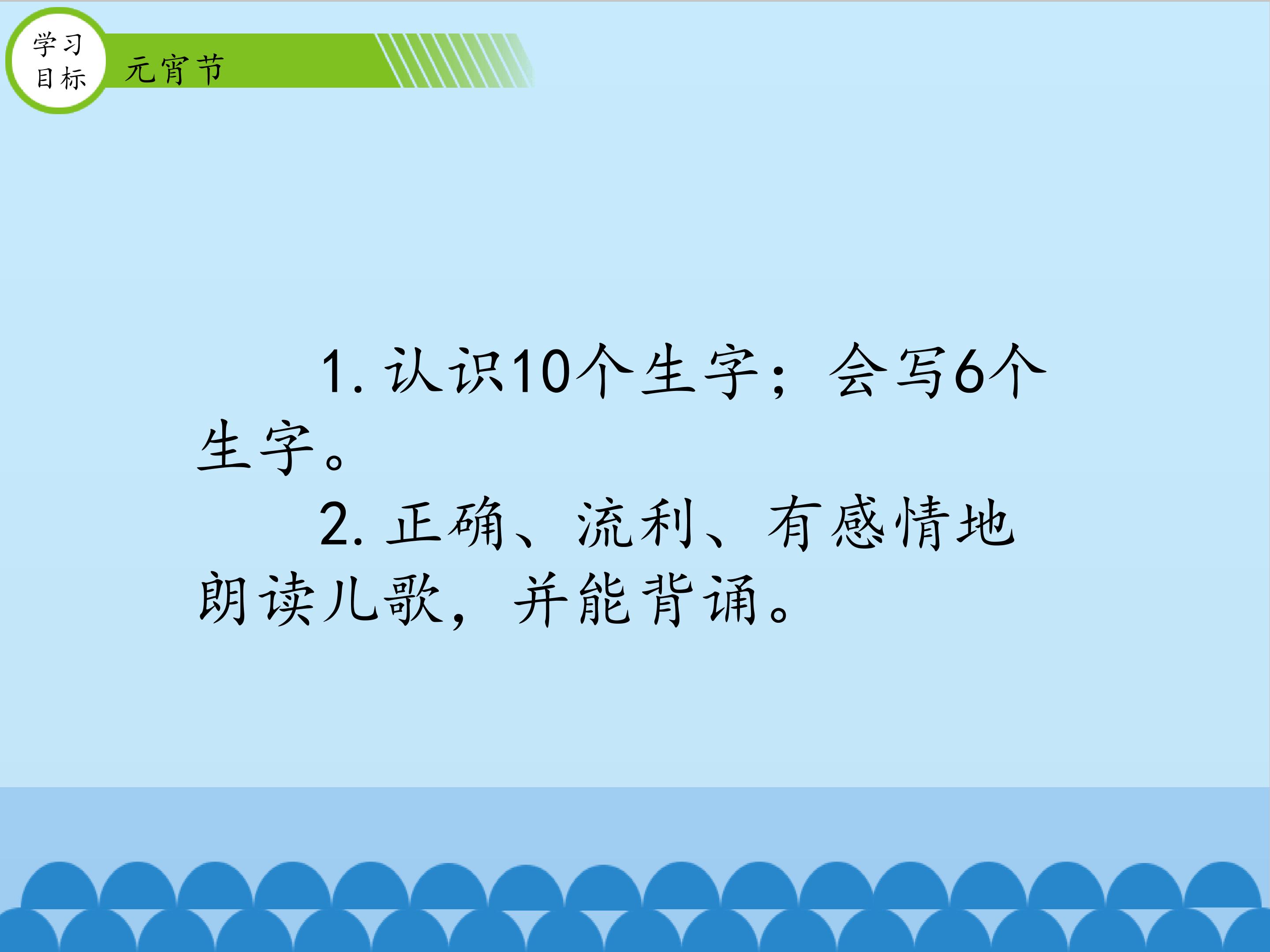 学习目标

元宵节

1. 认识10个生字；会写6个生字。

2. 正确、流利、有感情地朗读儿歌，并能背诵。